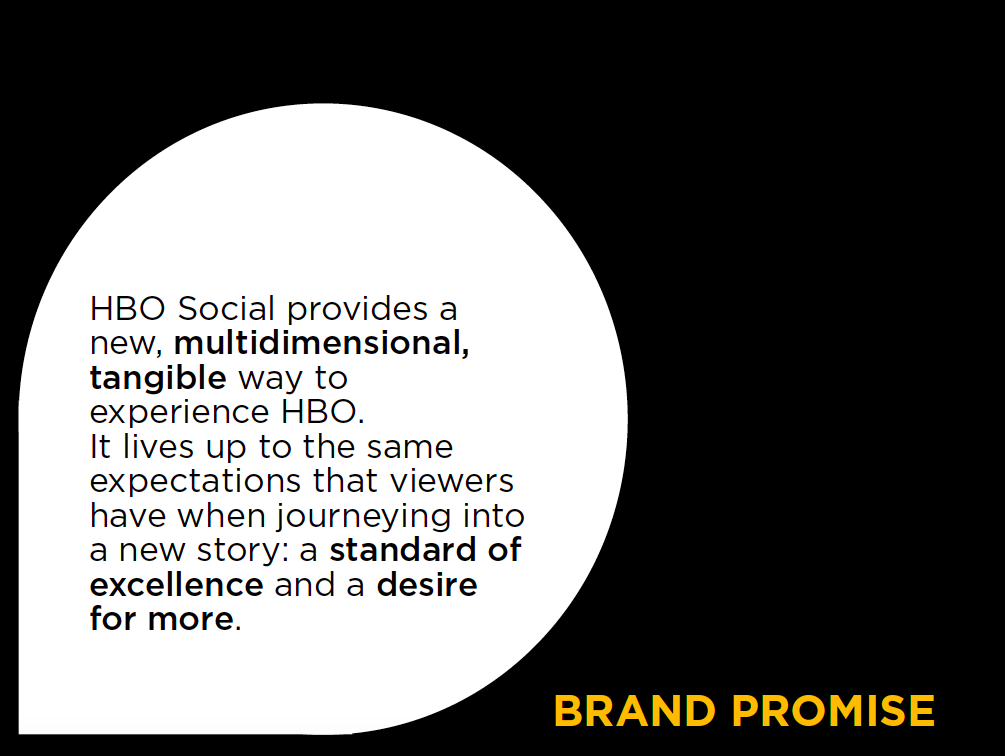 HBO Social provides a new, multidimensional, tangible way to experience HBO.
It lives up to the same expectations that viewers have when journeying into a new story: a standard of excellence and a desire for more.

BRAND PROMISE